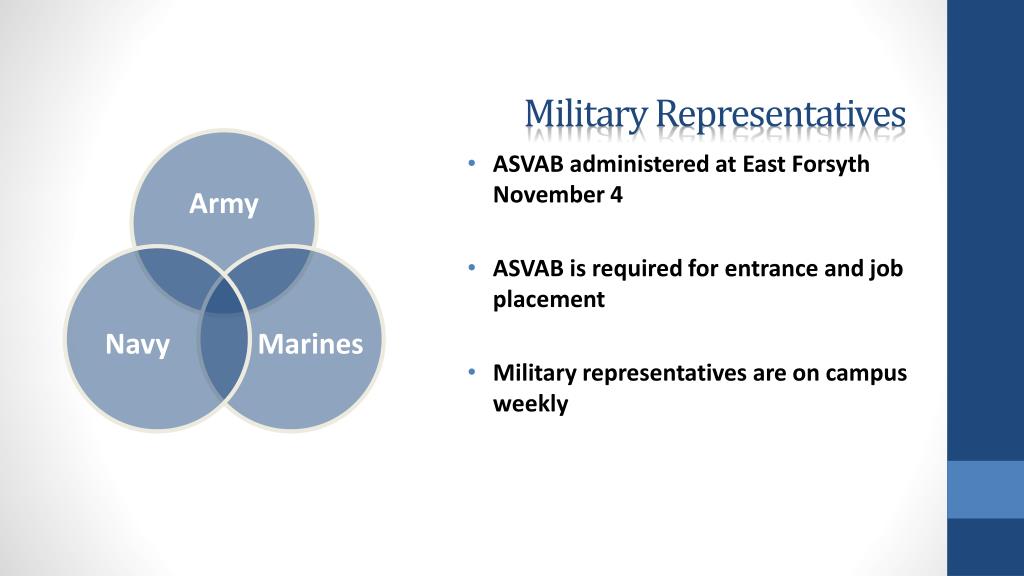 Military Representatives

Army

Navy

Marines

• ASVAB administered at East Forsyth November 4

• ASVAB is required for entrance and job placement

• Military representatives are on campus weekly